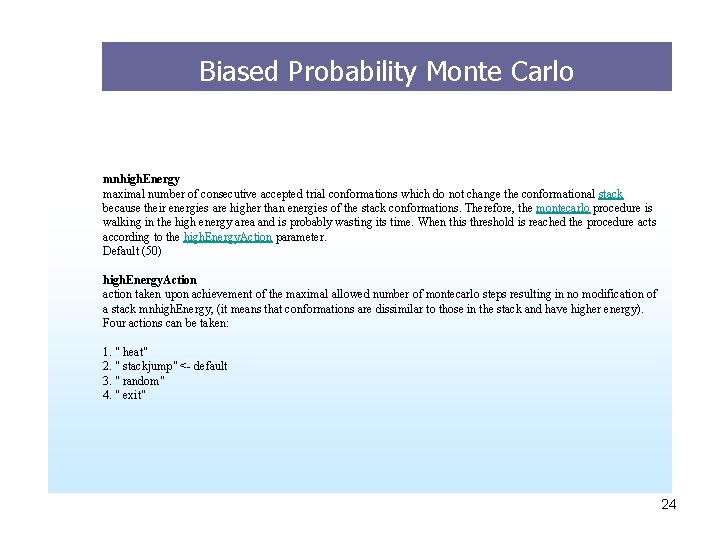 Biased Probability Monte Carlo

mnhighEnergy
maximal number of consecutive accepted trial conformations which do not change the conformational stack because their energies are higher than energies of the stack conformations. Therefore, the montecarlo procedure is walking in the high energy area and is probably wasting its time. When this threshold is reached the procedure acts according to the highEnergyAction parameter.
Default (50)

highEnergyAction
action taken upon achievement of the maximal allowed number of montecarlo steps resulting in no modification of a stack mnhighEnergy, (it means that conformations are dissimilar to those in the stack and have higher energy). Four actions can be taken:

1. " heat"
2. " stackjump" <- default
3. " random"
4. " exit"

24